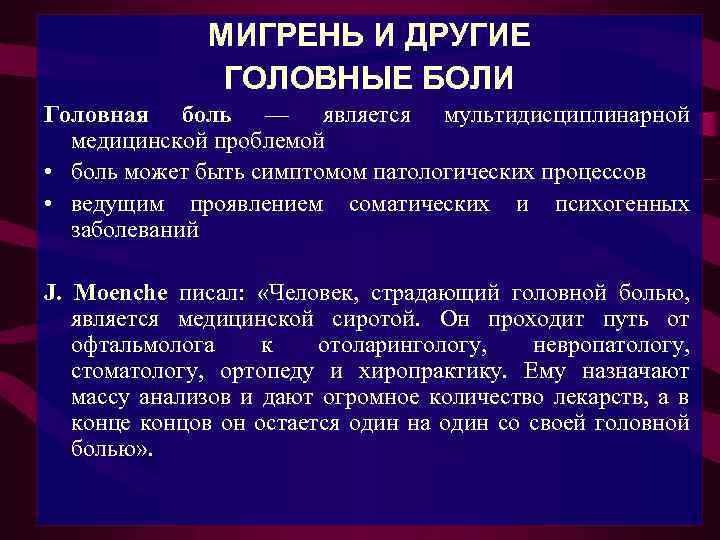 МИГРЕНЬ И ДРУГИЕ ГОЛОВНЫЕ БОЛИ

Головная боль — является мультидисциплинарной медицинской проблемой

• боль может быть симптомом патологических процессов

• ведущим проявлением соматических и психогенных заболеваний

J. Moenche писал: «Человек, страдающий головной болью, является медицинской сиротой. Он проходит путь от офтальмолога к отоларингологу, невропатологу, стоматологу, ортопеду и хиропрактику. Ему назначают массу анализов и дают огромное количество лекарств, а в конце концов он остается один на один со своей головной болью».